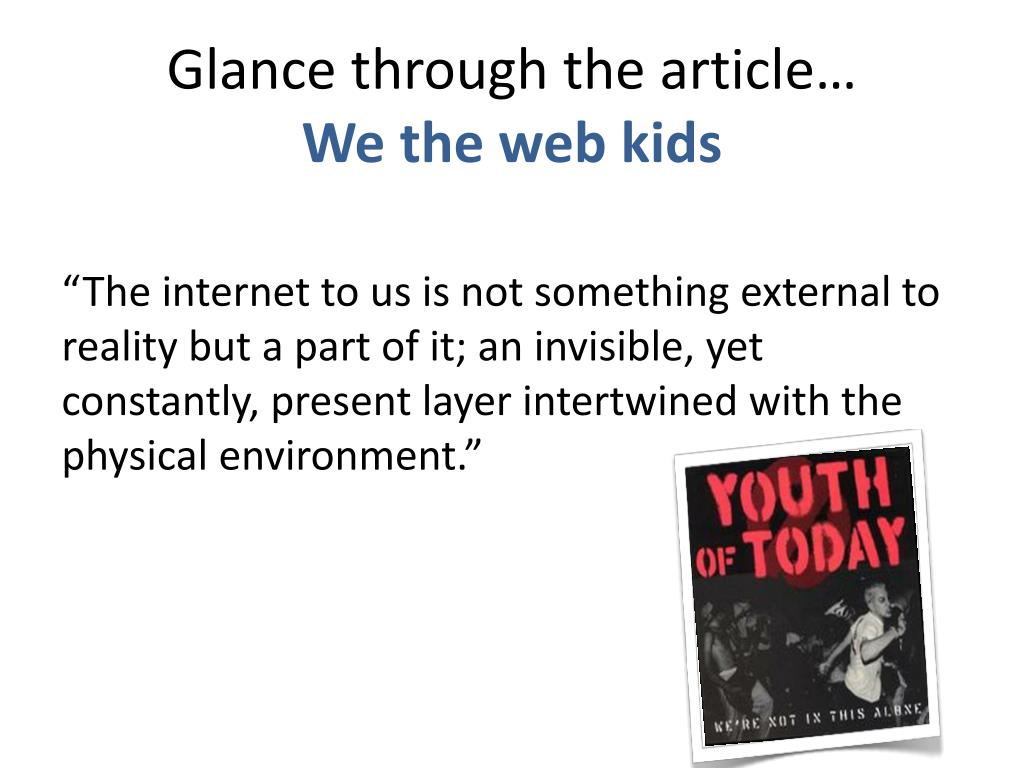 Glance through the article…
We the web kids

“The internet to us is not something external to reality but a part of it; an invisible, yet constantly, present layer intertwined with the physical environment.”

YOUTH OF TODAY

WE'RE NOT IN THIS ALONE